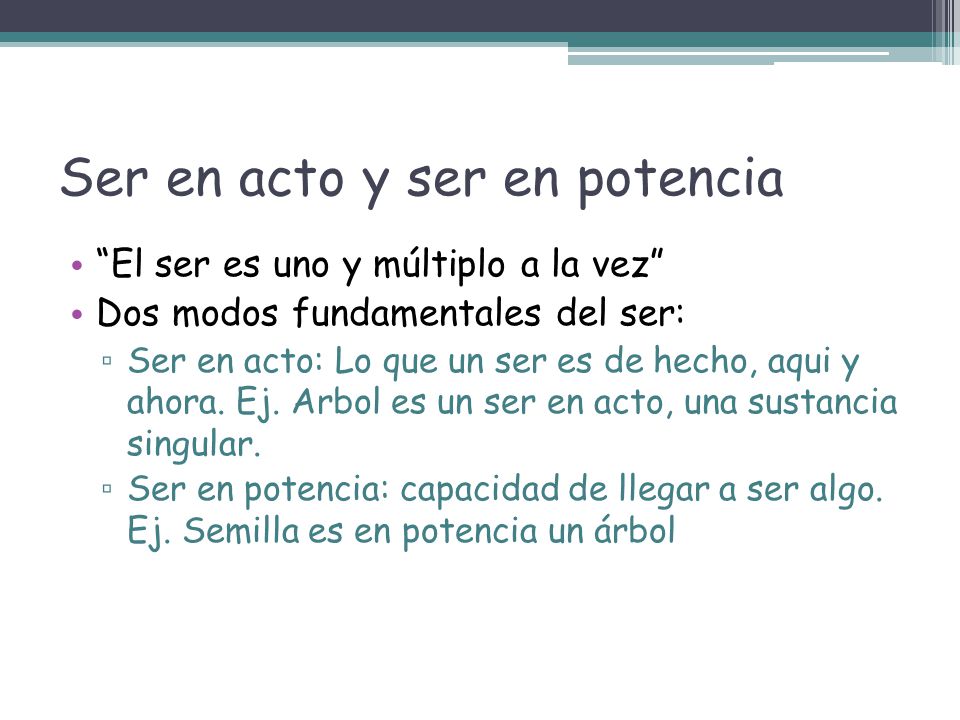 Ser en acto y ser en potencia

• “El ser es uno y múltiplo a la vez”
• Dos modos fundamentales del ser:
▫ Ser en acto: Lo que un ser es de hecho, aqui y ahora. Ej. Arbol es un ser en acto, una sustancia singular.
▫ Ser en potencia: capacidad de llegar a ser algo. Ej. Semilla es en potencia un árbol